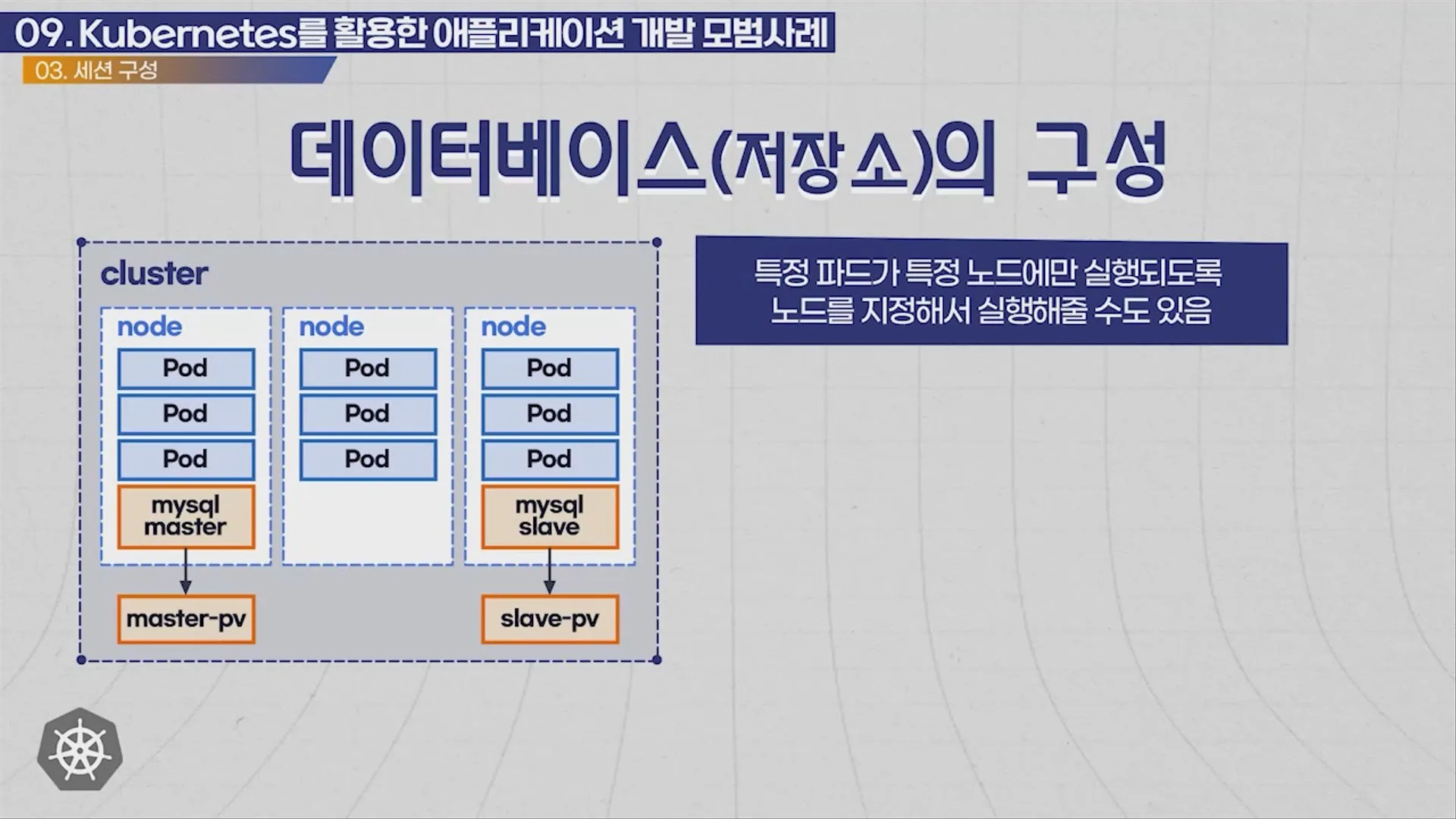 09. Kubernetes를 활용한 애플리케이션 개발 모범사례

03. 세션 구성

데이터베이스(저장소)의 구성

cluster

node

Pod

Pod

Pod

mysql
master

master-pv

node

Pod

Pod

Pod

node

Pod

Pod

Pod

mysql
slave

slave-pv

특정 파드가 특정 노드에만 실행되도록
노드를 지정해서 실행해줄 수도 있음